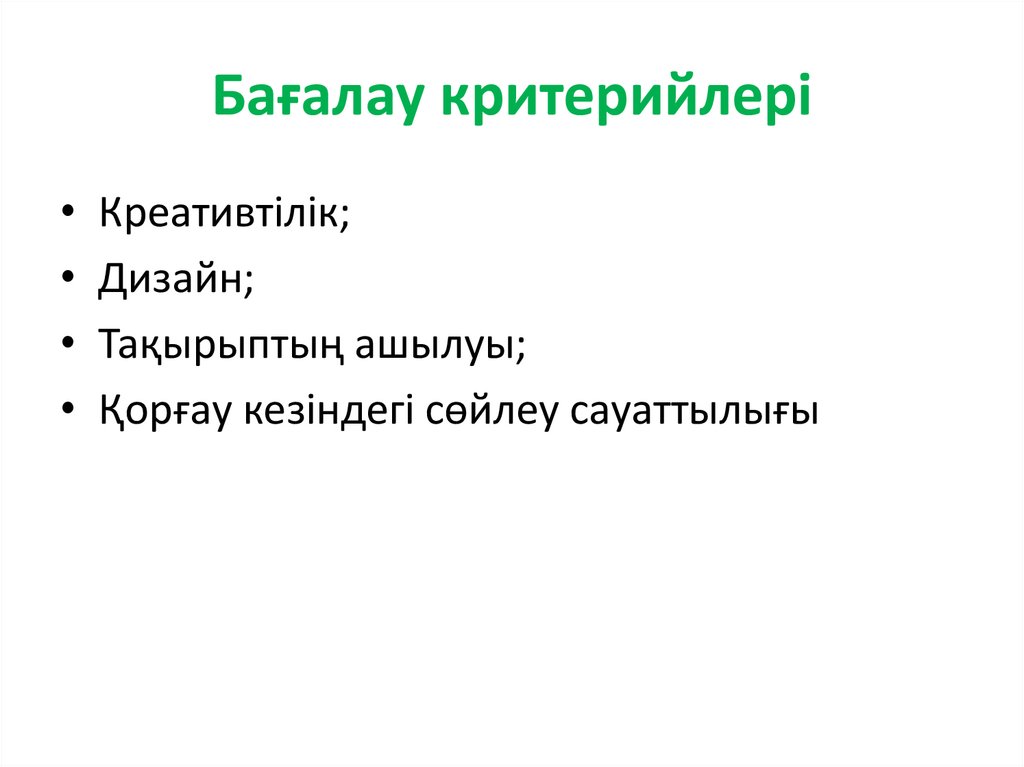 Бағалау критерийлері

• Креативтілік;
• Дизайн;
• Тақырыптың ашылуы;
• Қорғау кезіндегі сөйлеу сауаттылығы